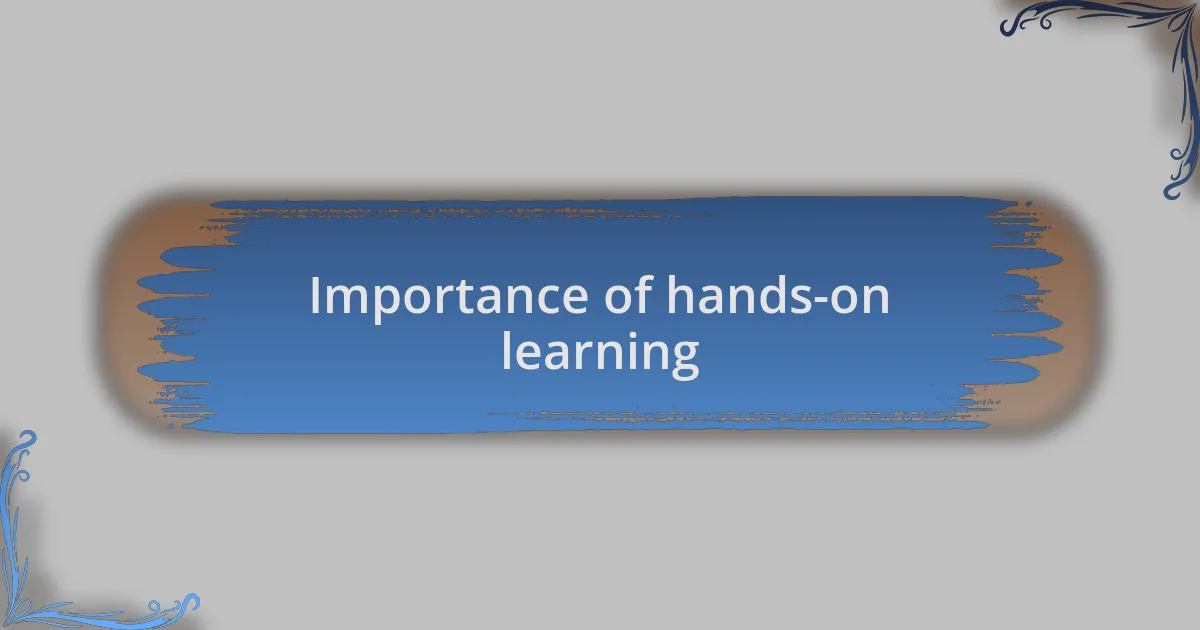 Importance of hands-on learning